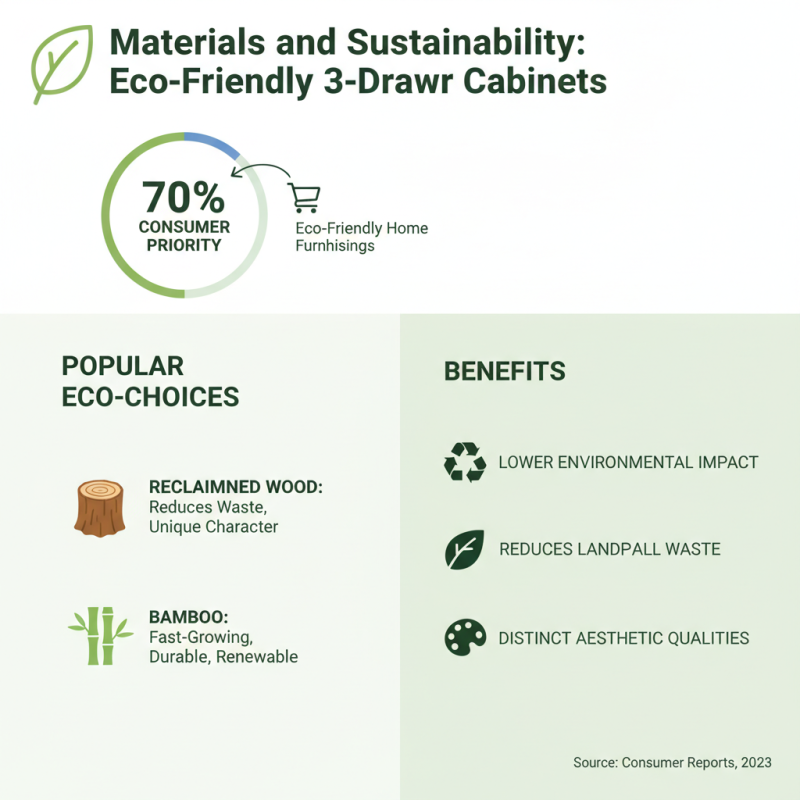 Materials and Sustainability: Eco-Friendly 3-Drawr Cabinets

70%
CONSUMER PRIORITY

Eco-Friendly Home Furnhisings

POPULAR ECO-CHOICES

RECLAIMNED WOOD: Reduces Waste, Unique Character

BAMBOO: Fast-Growing, Durable, Renewable

BENEFITS

LOWER ENVIRONMENTAL IMPACT

REDUCES LANDPALL WASTE

DISTINCT AESTHETIC QUALITIES

Source: Consumer Reports, 2023